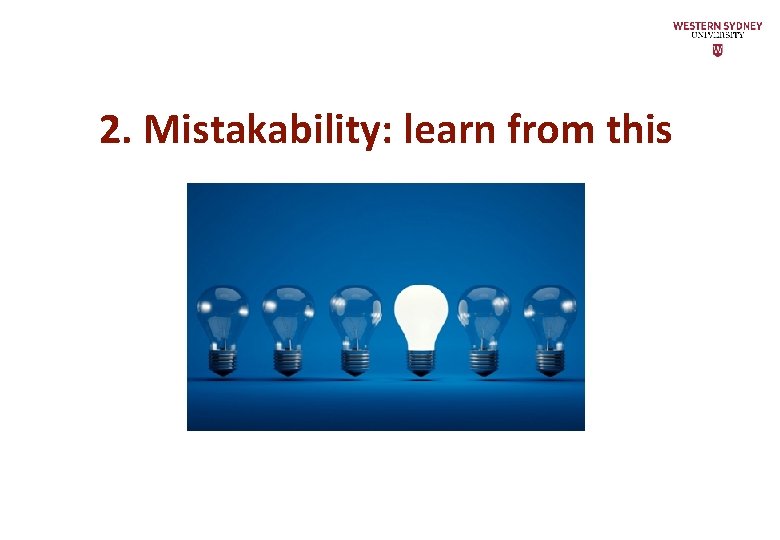 WESTERN SYDNEY UNIVERSITY

W

2. Mistakability: learn from this